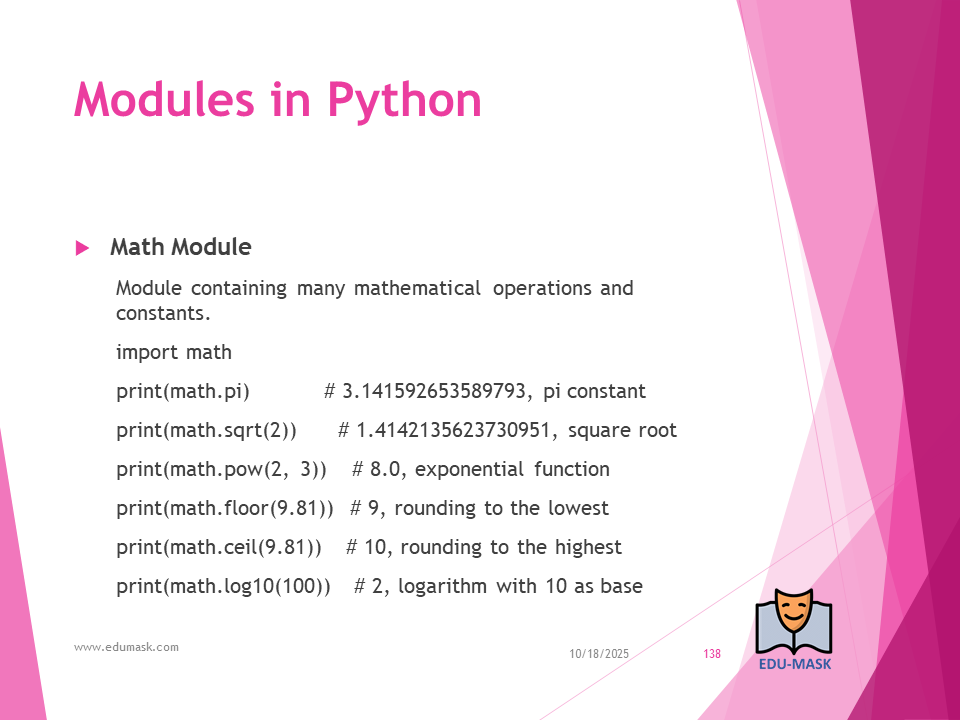 Modules in Python

Math Module

Module containing many mathematical operations and constants.

import math

print(math.pi) # 3.141592653589793, pi constant

print(math.sqrt(2)) # 1.4142135623730951, square root

print(math.pow(2, 3)) # 8.0, exponential function

print(math.floor(9.81)) # 9, rounding to the lowest

print(math.ceil(9.81)) # 10, rounding to the highest

print(math.log10(100)) # 2, logarithm with 10 as base

www.edumask.com

10/18/2025

138

EDU-MASK